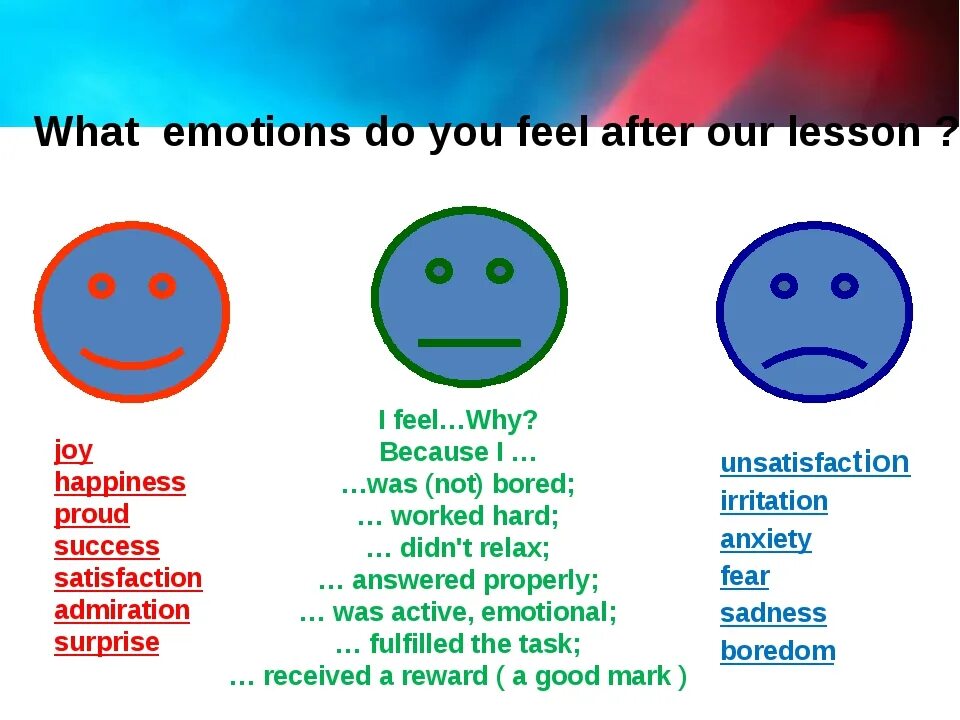 What emotions do you feel after our lesson ?

joy
happiness
proud
success
satisfaction
admiration
surprise

I feel…Why?
Because I …
…was (not) bored;
… worked hard;
… didn't relax;
… answered properly;
… was active, emotional;
… fulfilled the task;
… received a reward ( a good mark )

unsatisfaction
irritation
anxiety
fear
sadness
boredom